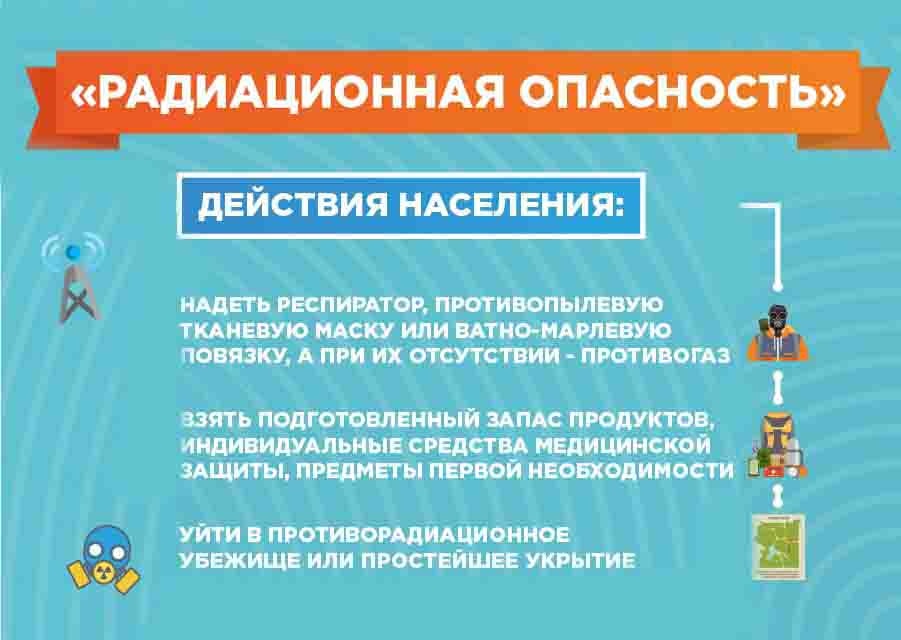 «РАДИАЦИОННАЯ ОПАСНОСТЬ»

ДЕЙСТВИЯ НАСЕЛЕНИЯ:

НАДЕТЬ РЕСПИРАТОР, ПРОТИВОПЫЛЕВУЮ ТКАНЕВУЮ МАСКУ ИЛИ ВАТНО-МАРЛЕВУЮ ПОВЯЗКУ, А ПРИ ИХ ОТСУТСТВИИ - ПРОТИВОГАЗ

ВЗЯТЬ ПОДГОТОВЛЕННЫЙ ЗАПАС ПРОДУКТОВ, ИНДИВИДУАЛЬНЫЕ СРЕДСТВА МЕДИЦИНСКОЙ ЗАЩИТЫ, ПРЕДМЕТЫ ПЕРВОЙ НЕОБХОДИМОСТИ

УЙТИ В ПРОТИВОРАДИАЦИОННОЕ УБЕЖИЩЕ ИЛИ ПРОСТЕЙШЕЕ УКРЫТИЕ